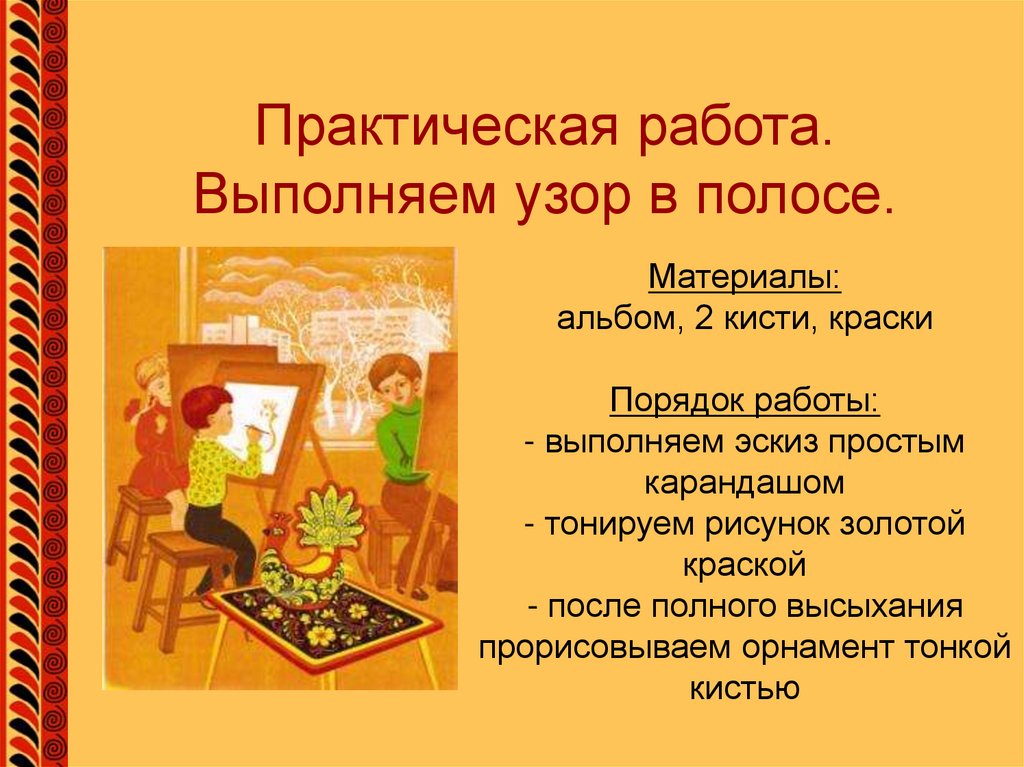 Практическая работа.
Выполняем узор в полосе.

Материалы:
альбом, 2 кисти, краски

Порядок работы:
- выполняем эскиз простым карандашом
- тонируем рисунок золотой краской
- после полного высыхания прорисовываем орнамент тонкой кистью